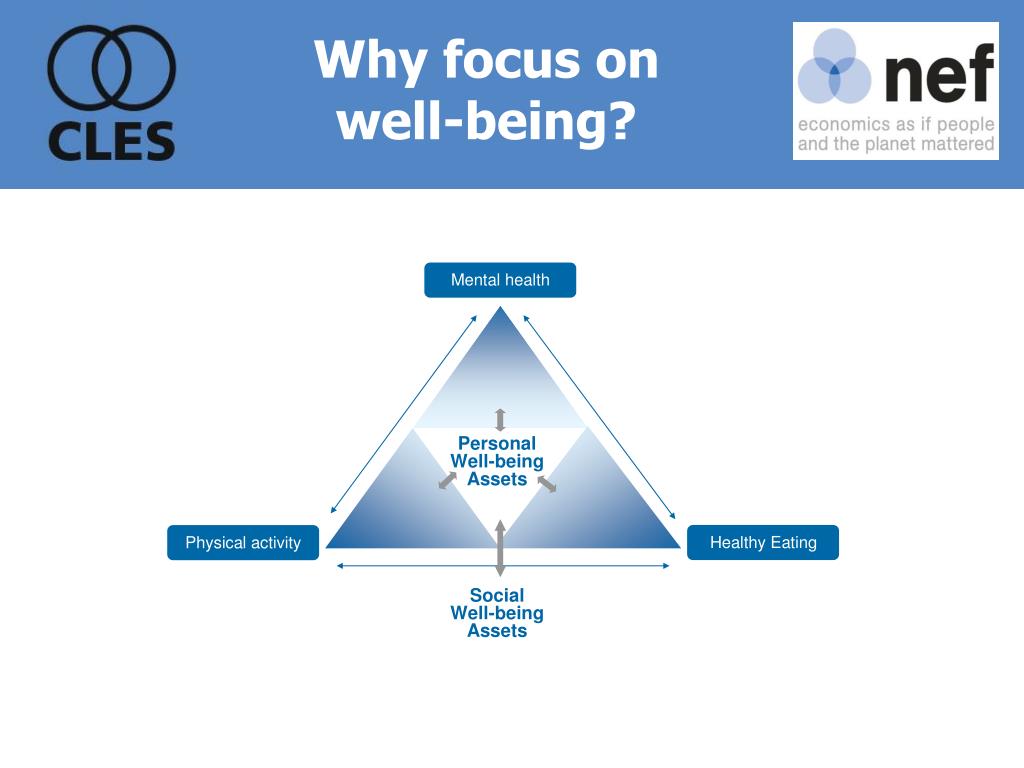 CLES

Why focus on well-being?

nef
economics as if people and the planet mattered

Mental health

Personal Well-being Assets

Physical activity

Healthy Eating

Social Well-being Assets